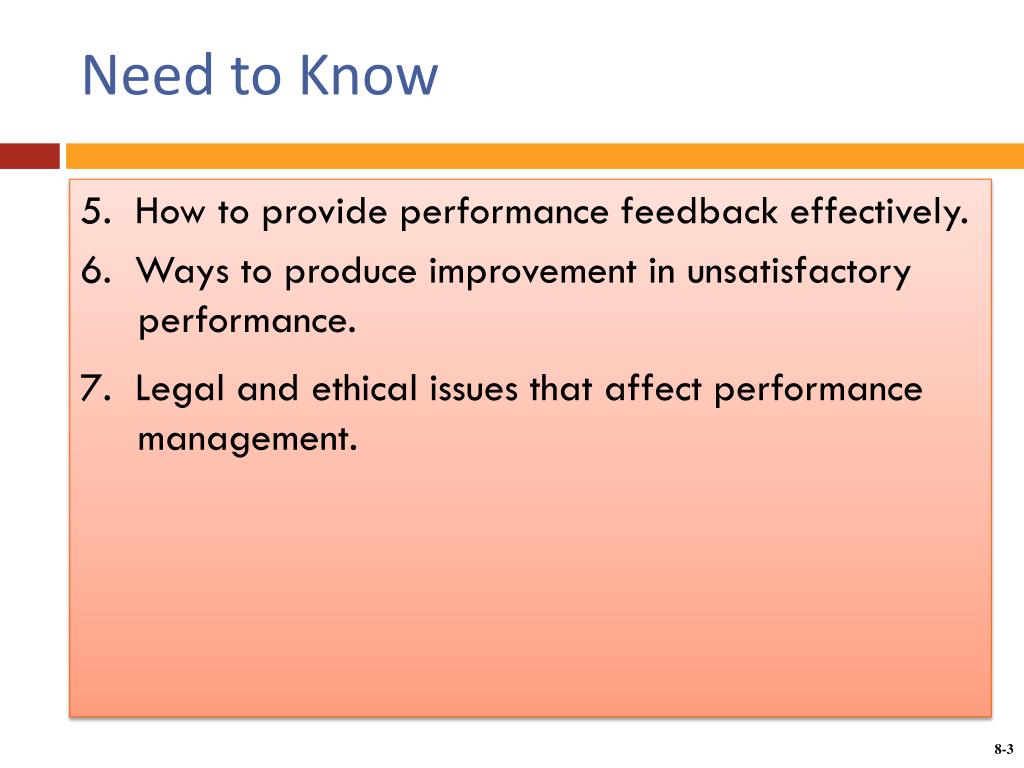 Need to Know

5. How to provide performance feedback effectively.

6. Ways to produce improvement in unsatisfactory performance.

7. Legal and ethical issues that affect performance management.

8-3